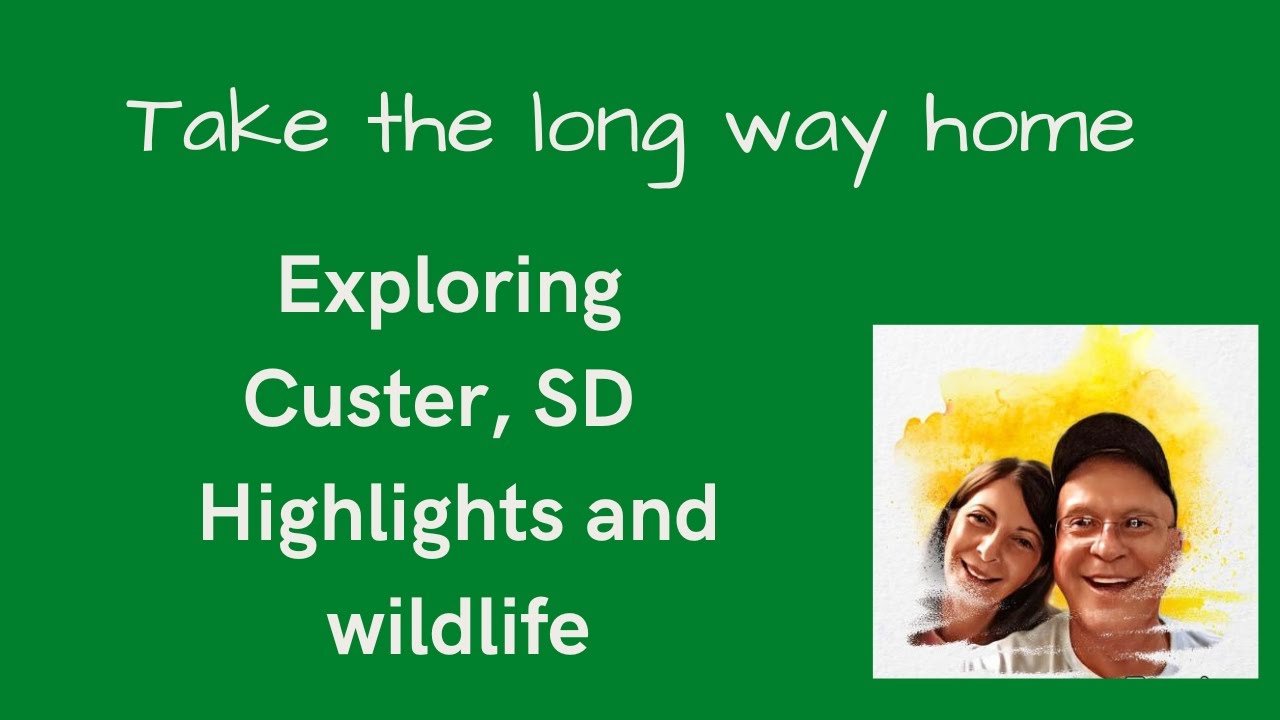 Take the long way home

Exploring
Custer, SD
Highlights and
wildlife